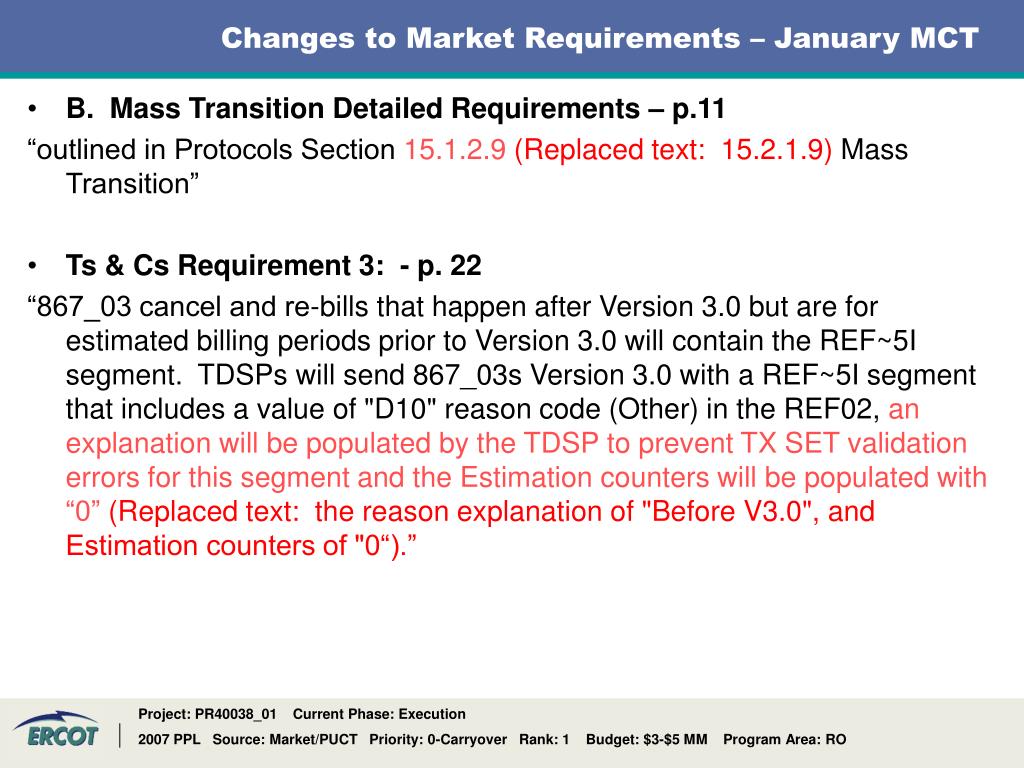 Changes to Market Requirements – January MCT

• B. Mass Transition Detailed Requirements – p.11

“outlined in Protocols Section 15.1.2.9 (Replaced text: 15.2.1.9) Mass Transition”

• Ts & Cs Requirement 3: - p. 22

“867_03 cancel and re-bills that happen after Version 3.0 but are for estimated billing periods prior to Version 3.0 will contain the REF~5I segment. TDSPs will send 867_03s Version 3.0 with a REF~5I segment that includes a value of "D10" reason code (Other) in the REF02, an explanation will be populated by the TDSP to prevent TX SET validation errors for this segment and the Estimation counters will be populated with “0” (Replaced text: the reason explanation of "Before V3.0", and Estimation counters of "0“).”

ERCOT

Project: PR40038_01 Current Phase: Execution

2007 PPL Source: Market/PUCT Priority: 0-Carryover Rank: 1 Budget: $3-$5 MM Program Area: RO